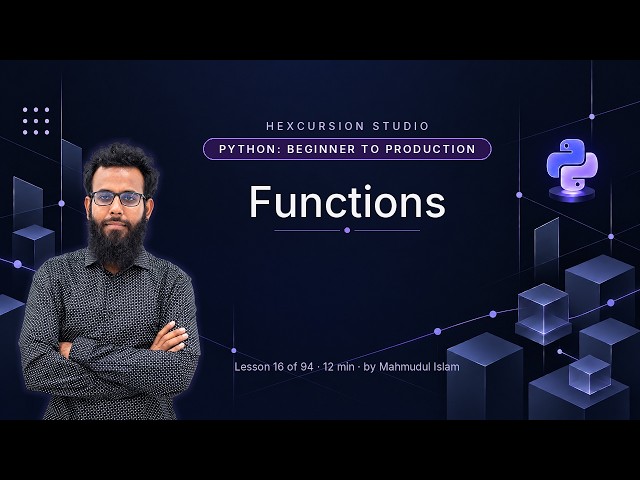 HEXCURSION STUDIO

PYTHON: BEGINNER TO PRODUCTION

Functions

Lesson 16 of 94 · 12 min · by Mahmudul Islam